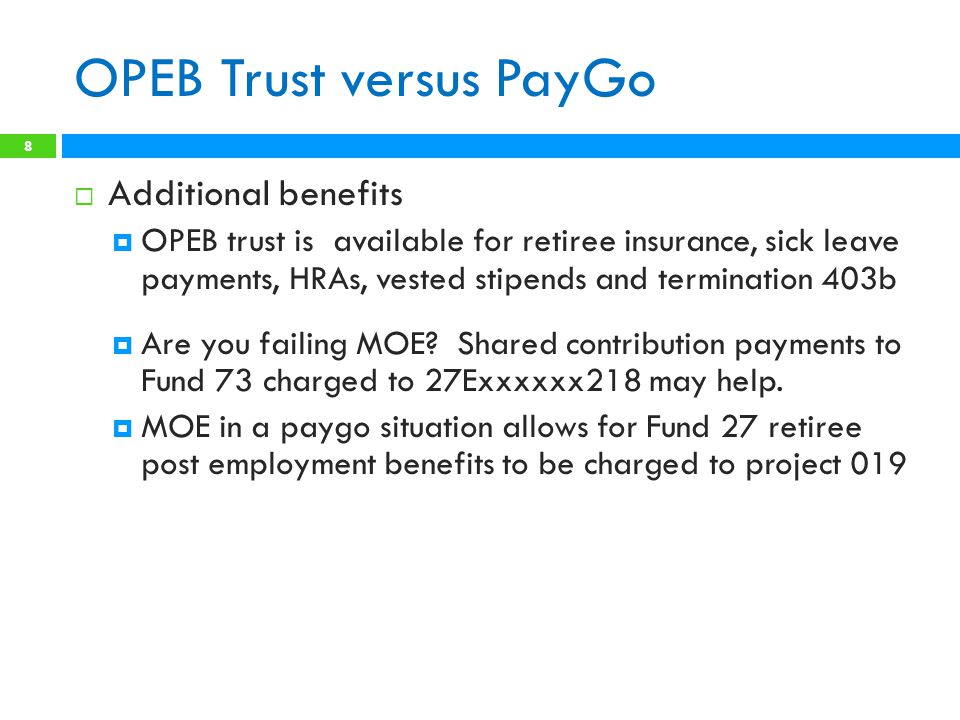 OPEB Trust versus PayGo

8

Additional benefits

OPEB trust is available for retiree insurance, sick leave payments, HRAs, vested stipends and termination 403b

Are you failing MOE? Shared contribution payments to Fund 73 charged to 27Exxxxxx218 may help.

MOE in a paygo situation allows for Fund 27 retiree post employment benefits to be charged to project 019